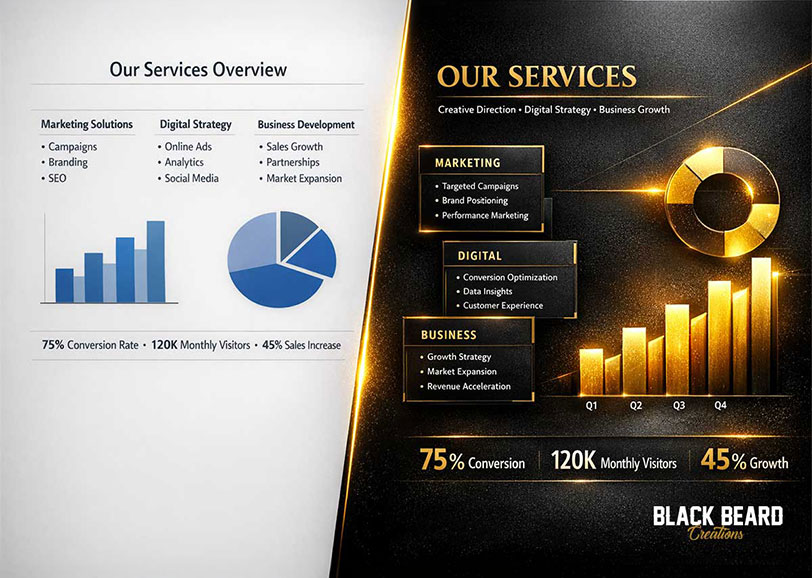 Our Services Overview

Marketing Solutions
• Campaigns
• Branding
• SEO

Digital Strategy
• Online Ads
• Analytics
• Social Media

Business Development
• Sales Growth
• Partnerships
• Market Expansion

75% Conversion Rate • 120K Monthly Visitors • 45% Sales Increase

OUR SERVICES

Creative Direction • Digital Strategy • Business Growth

MARKETING
• Targeted Campaigns
• Brand Positioning
• Performance Marketing

DIGITAL
• Conversion Optimization
• Data Insights
• Customer Experience

BUSINESS
• Growth Strategy
• Market Expansion
• Revenue Acceleration

Q1 Q2 Q3 Q4

75% Conversion | 120K Monthly Visitors | 45% Growth

BLACK BEARD
Creations